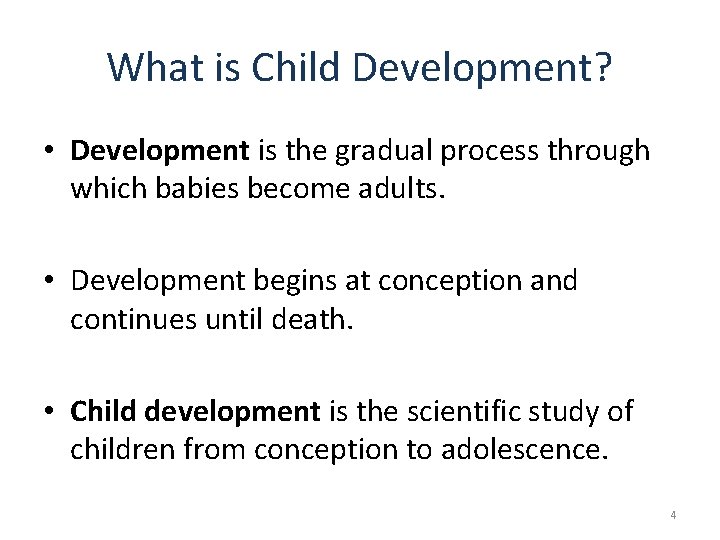 What is Child Development?

• Development is the gradual process through which babies become adults.

• Development begins at conception and continues until death.

• Child development is the scientific study of children from conception to adolescence.

4